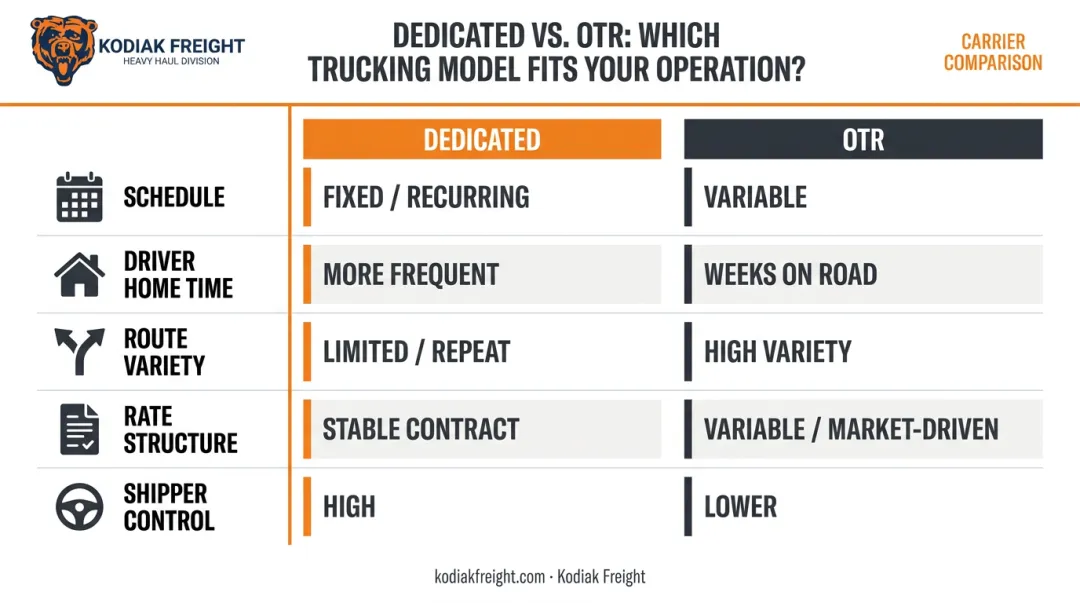 KODIAK FREIGHT
HEAVY HAUL DIVISION

DEDICATED VS. OTR: WHICH TRUCKING MODEL FITS YOUR OPERATION?

CARRIER COMPARISON

| | DEDICATED | OTR |
|---|---|---|
| SCHEDULE | FIXED / RECURRING | VARIABLE |
| DRIVER HOME TIME | MORE FREQUENT | WEEKS ON ROAD |
| ROUTE VARIETY | LIMITED / REPEAT | HIGH VARIETY |
| RATE STRUCTURE | STABLE CONTRACT | VARIABLE / MARKET-DRIVEN |
| SHIPPER CONTROL | HIGH | LOWER |

kodiakfreight.com · Kodiak Freight